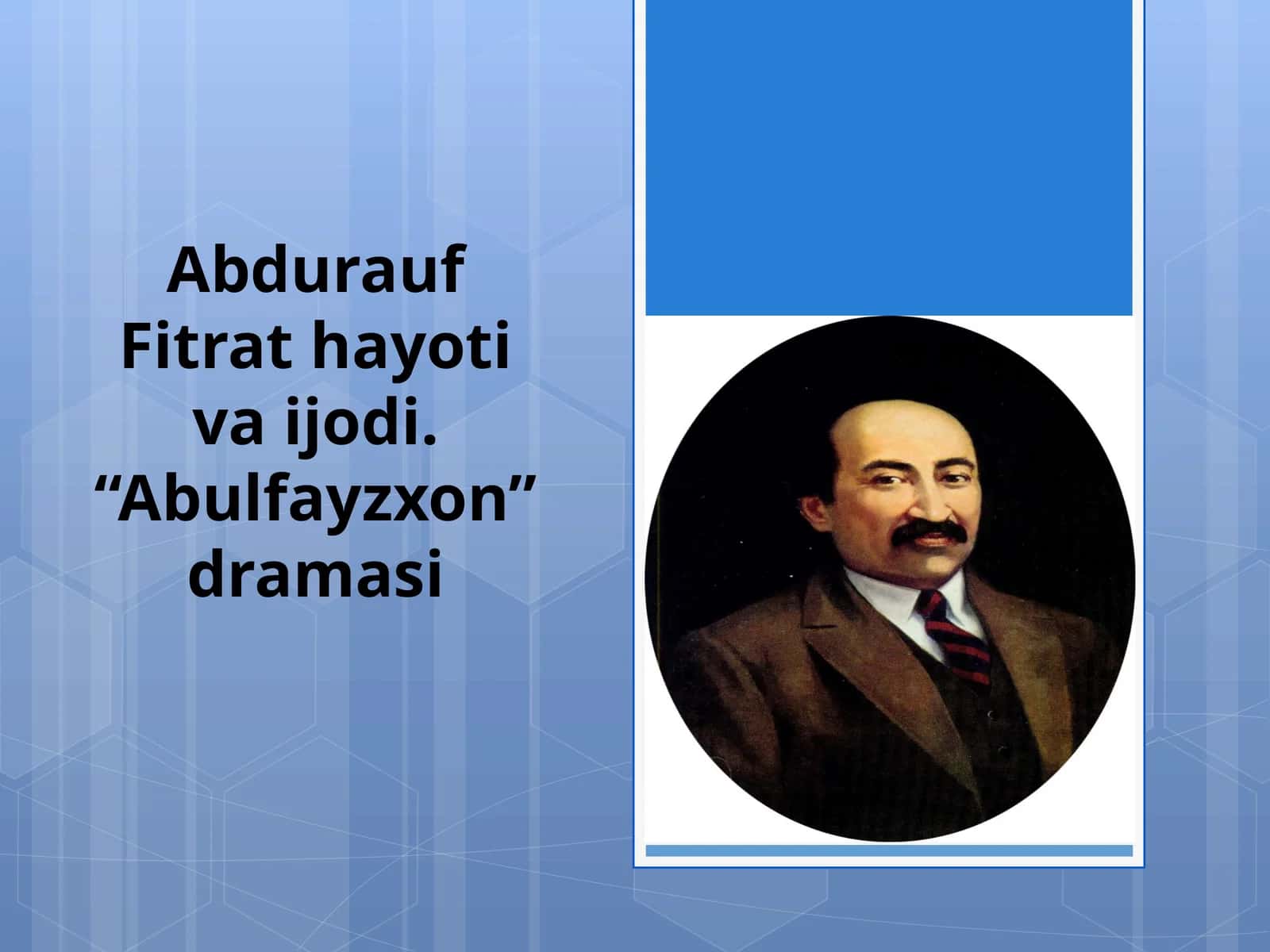 Abdurauf Fitrat hayoti va ijodi. “Abulfayzxon” dramasi